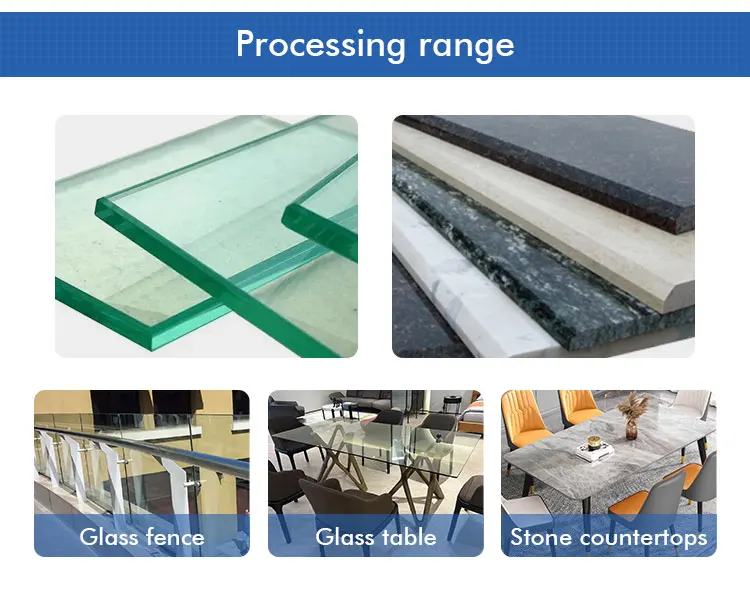 Processing range

Glass fence

Glass table

Stone countertops